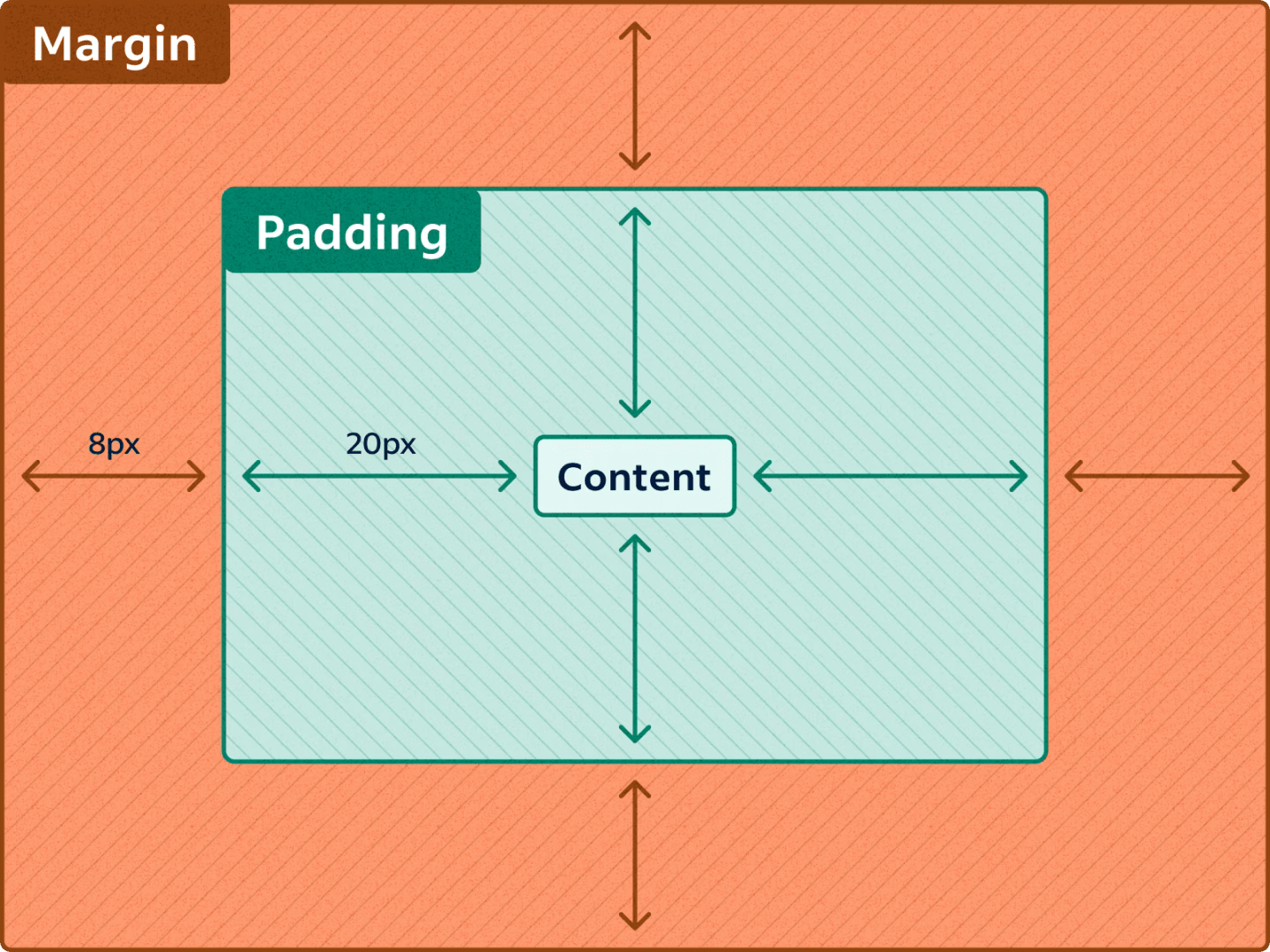 Margin

Padding

8px

20px

Content